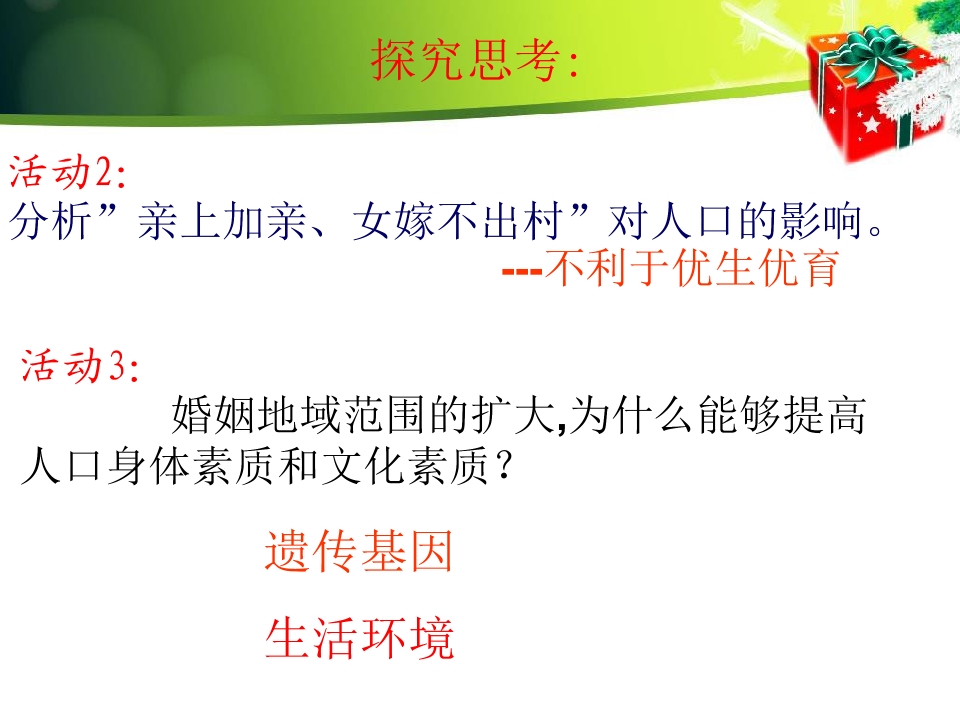 探究思考:

活动2:
分析”亲上加亲、女嫁不出村”对人口的影响。
---不利于优生优育

活动3:
婚姻地域范围的扩大,为什么能够提高人口身体素质和文化素质？

遗传基因

生活环境